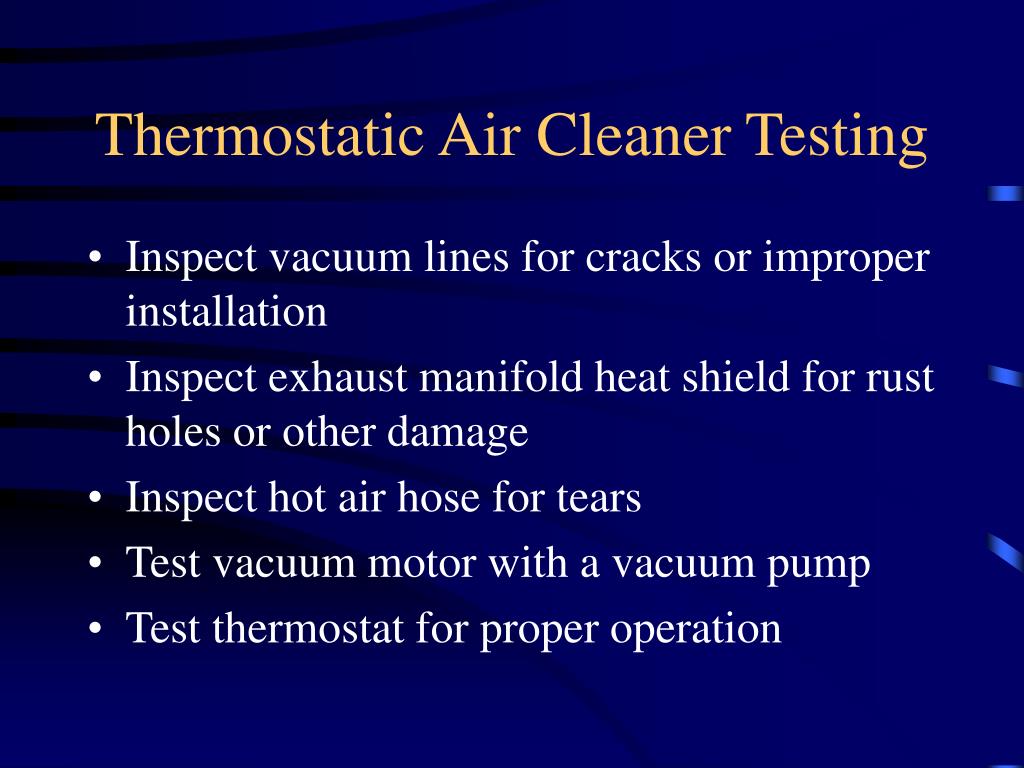 Thermostatic Air Cleaner Testing

• Inspect vacuum lines for cracks or improper installation
• Inspect exhaust manifold heat shield for rust holes or other damage
• Inspect hot air hose for tears
• Test vacuum motor with a vacuum pump
• Test thermostat for proper operation